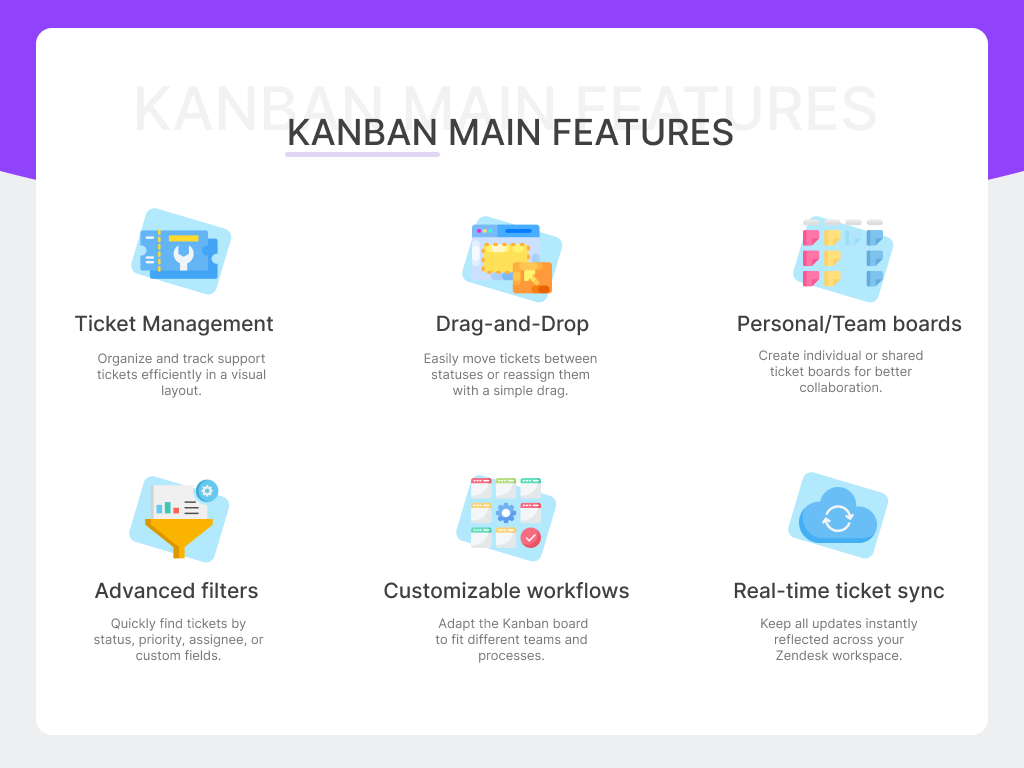 KANBAN MAIN FEATURES

KANBAN MAIN FEATURES

Ticket Management

Organize and track support tickets efficiently in a visual layout.

Drag-and-Drop

Easily move tickets between statuses or reassign them with a simple drag.

Personal/Team boards

Create individual or shared ticket boards for better collaboration.

Advanced filters

Quickly find tickets by status, priority, assignee, or custom fields.

Customizable workflows

Adapt the Kanban board to fit different teams and processes.

Real-time ticket sync

Keep all updates instantly reflected across your Zendesk workspace.